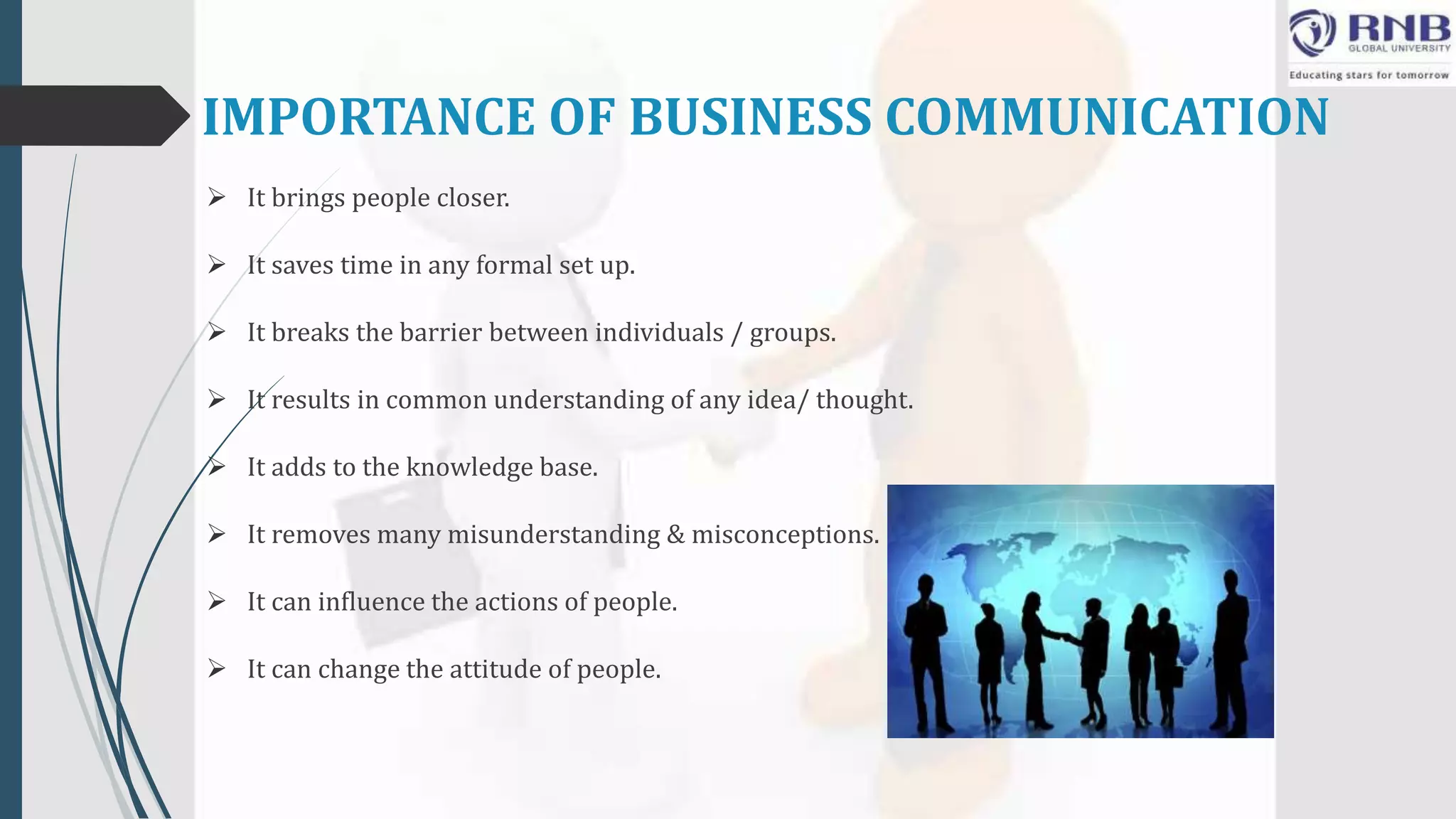 RNB
GLOBAL UNIVERSITY
Educating stars for tomorrow

IMPORTANCE OF BUSINESS COMMUNICATION

➢ It brings people closer.

➢ It saves time in any formal set up.

➢ It breaks the barrier between individuals / groups.

➢ It results in common understanding of any idea/ thought.

➢ It adds to the knowledge base.

➢ It removes many misunderstanding & misconceptions.

➢ It can influence the actions of people.

➢ It can change the attitude of people.